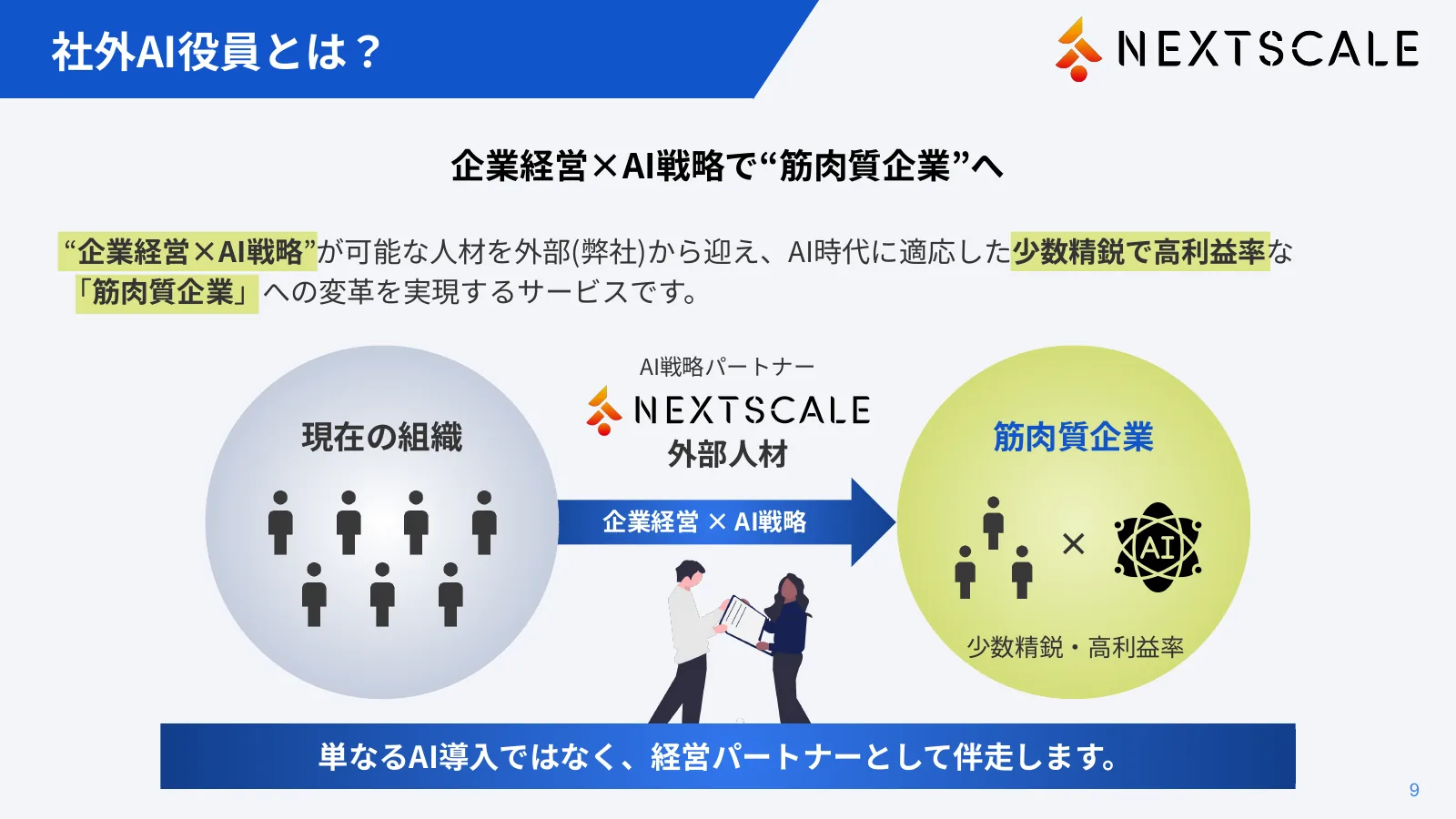 社外AI役員とは？

NEXTSCALE

企業経営×AI戦略で“筋肉質企業”へ

“企業経営×AI戦略”が可能な人材を外部(弊社)から迎え、AI時代に適応した少数精鋭で高利益率な「筋肉質企業」への変革を実現するサービスです。

現在の組織

AI戦略パートナー
NEXTSCALE
外部人材

企業経営 × AI戦略

筋肉質企業

×

AI

少数精鋭・高利益率

単なるAI導入ではなく、経営パートナーとして伴走します。

9